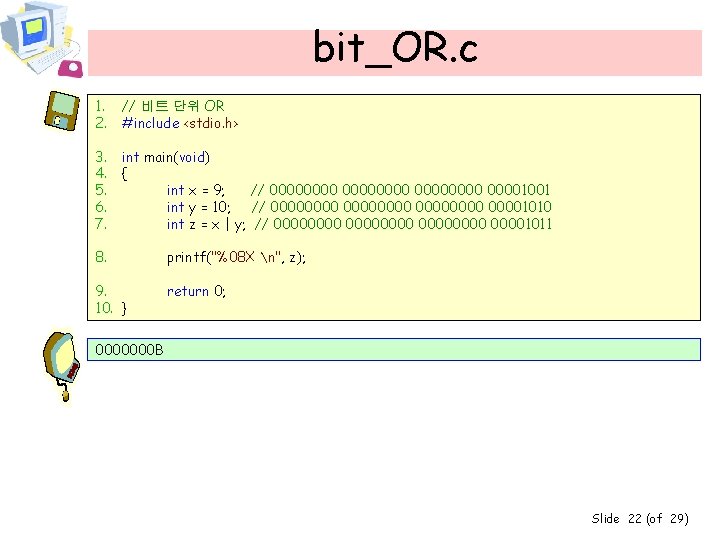 bit_OR.c

1. // 비트 단위 OR
2. #include <stdio.h>

3. int main(void)
4. {
5. int x = 9; // 00000000 00000000 00000000 00001001
6. int y = 10; // 00000000 00000000 00000000 00001010
7. int z = x | y; // 00000000 00000000 00000000 00001011

8. printf("%08X \n", z);

9. return 0;
10. }

0000000B

Slide 22 (of 29)